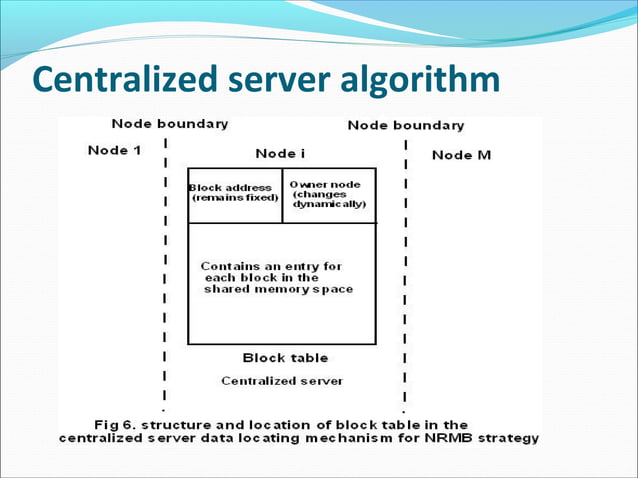 Centralized server algorithm

Node boundary

Node boundary

Node 1

Node i

Node M

Block address (remains fixed)

Owner node (changes dynamically)

Contains an entry for each block in the shared memory space

Block table

Centralized server

Fig 6. structure and location of block table in the centralized server data locating mechanism for NRMB strategy